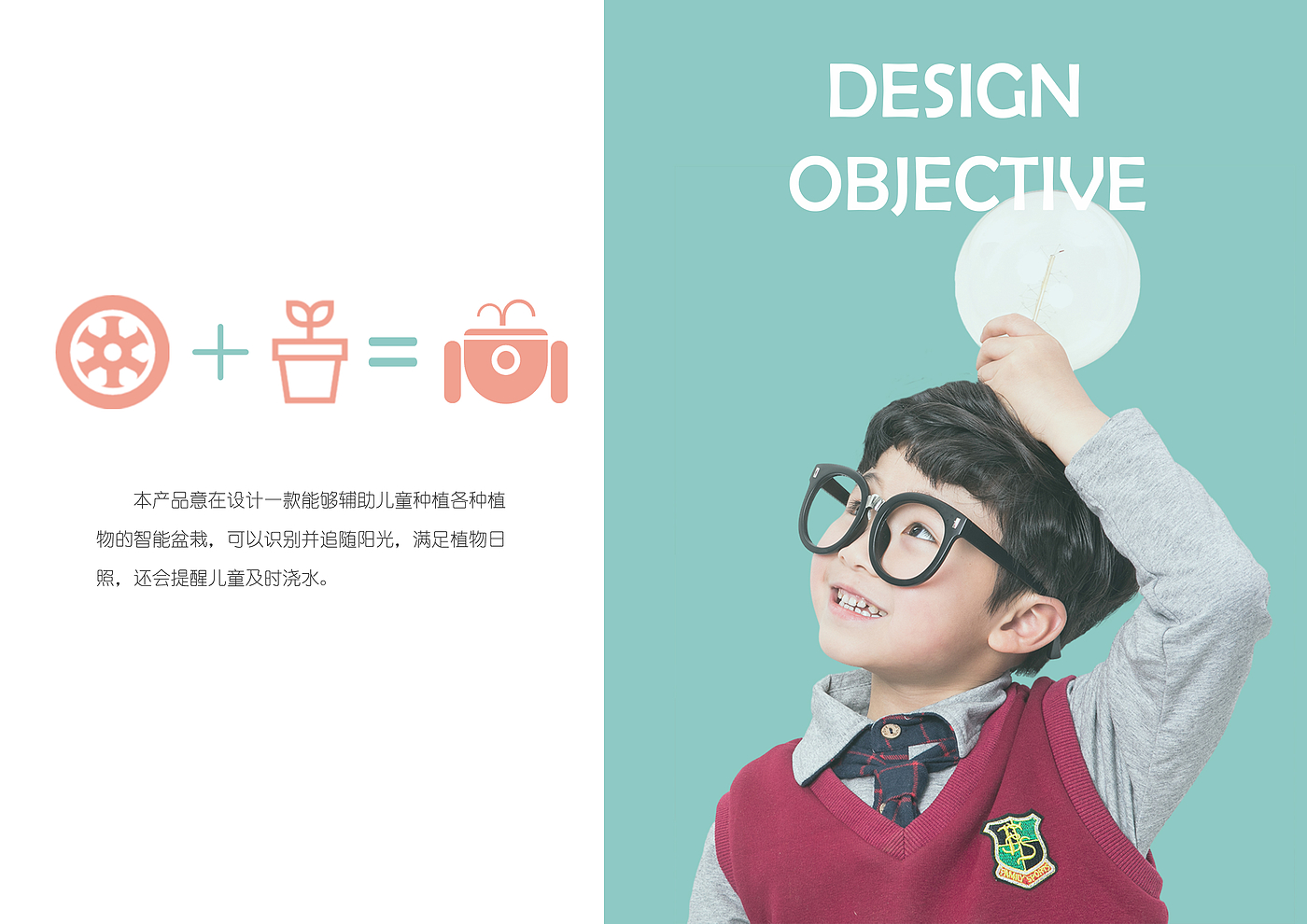 本产品意在设计一款能够辅助儿童种植各种植物的智能盆栽，可以识别并追随阳光，满足植物日照，还会提醒儿童及时浇水。

DESIGN OBJECTIVE

FAMILY SPORTS